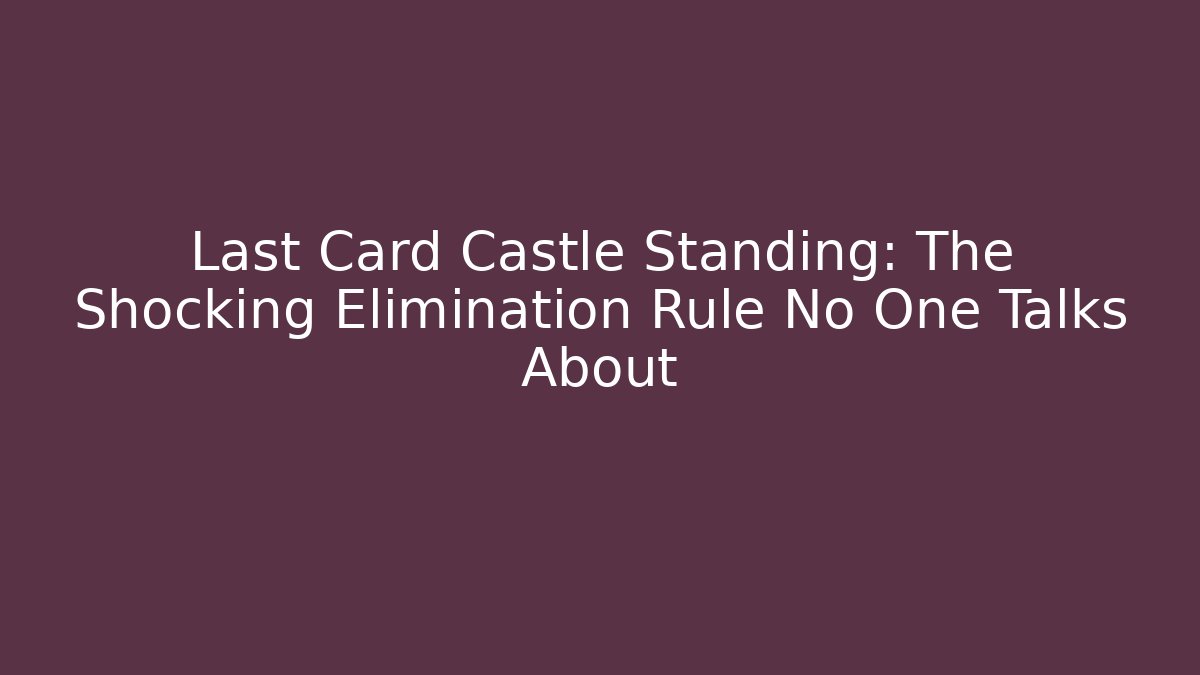 Last Card Castle Standing: The Shocking Elimination Rule No One Talks About